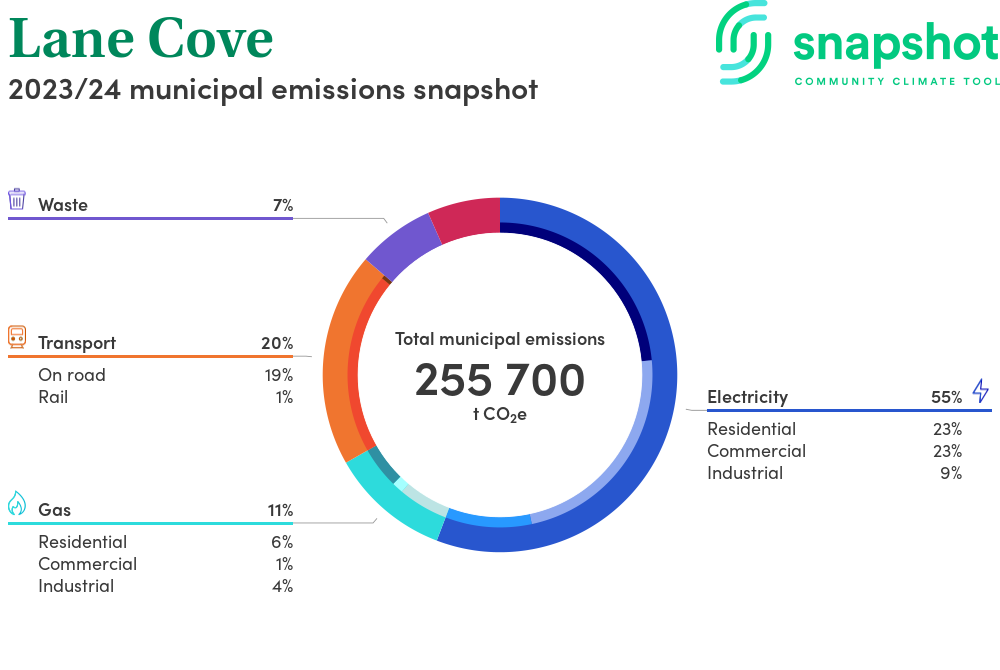 Lane Cove
2023/24 municipal emissions snapshot

snapshot
COMMUNITY CLIMATE TOOL

Waste 7%

Transport 20%
On road 19%
Rail 1%

Gas 11%
Residential 6%
Commercial 1%
Industrial 4%

Total municipal emissions
255 700
t $CO_2e$

Electricity 55%
Residential 23%
Commercial 23%
Industrial 9%